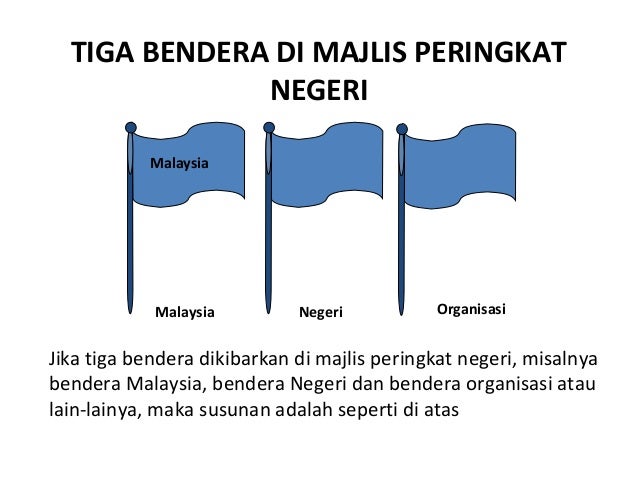 TIGA BENDERA DI MAJLIS PERINGKAT NEGERI

Malaysia

Malaysia

Negeri

Organisasi

Jika tiga bendera dikibarkan di majlis peringkat negeri, misalnya bendera Malaysia, bendera Negeri dan bendera organisasi atau lain-lainya, maka susunan adalah seperti di atas